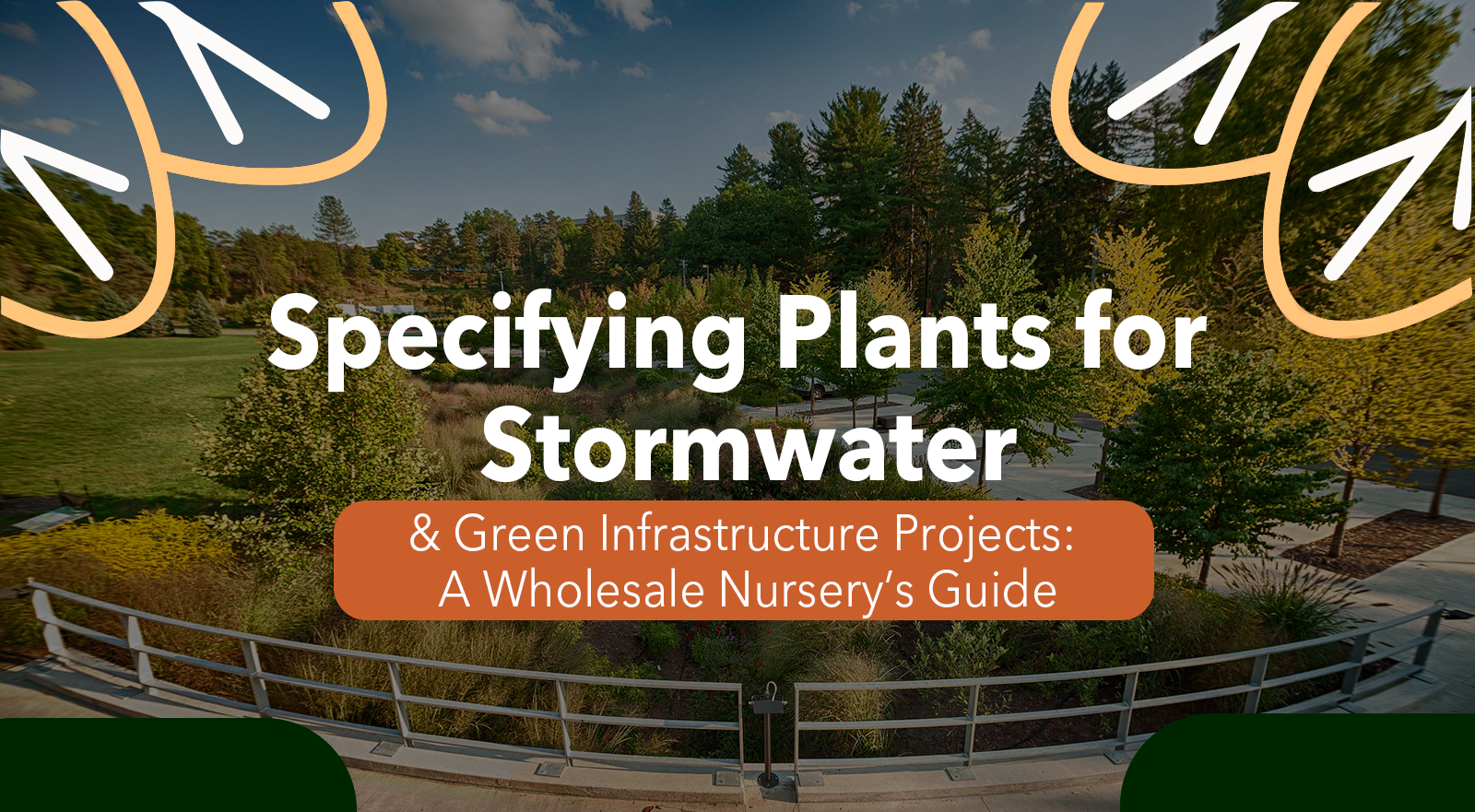 Specifying Plants for Stormwater

& Green Infrastructure Projects: A Wholesale Nursery's Guide